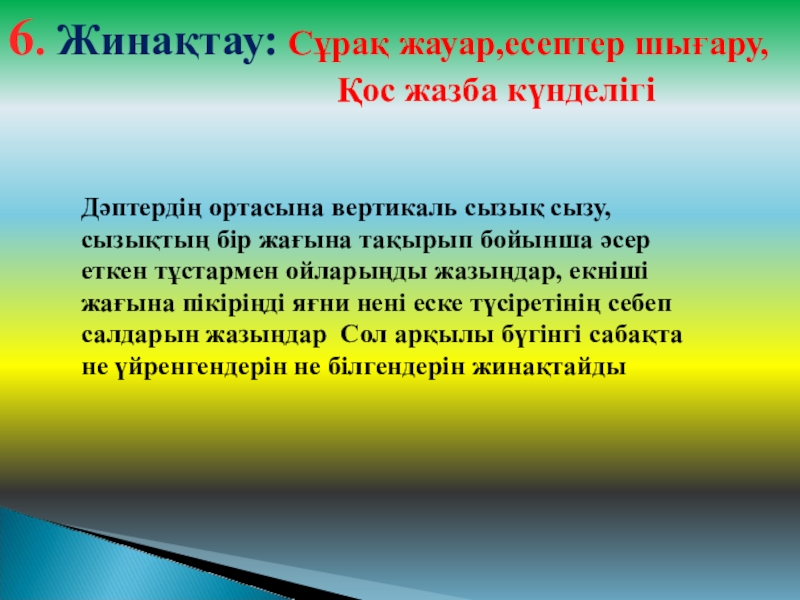 6. Жинақтау: Сұрақ жауар,есептер шығару, Қос жазба күнделігі

Дәптердің ортасына вертикаль сызық сызу, сызықтың бір жағына тақырып бойынша әсер еткен тұстармен ойларыңды жазыңдар, екніші жағына пікіріңді яғни нені еске түсіретінің себеп салдарын жазыңдар  Сол арқылы бүгінгі сабақта не үйренгендерін не білгендерін жинақтайды